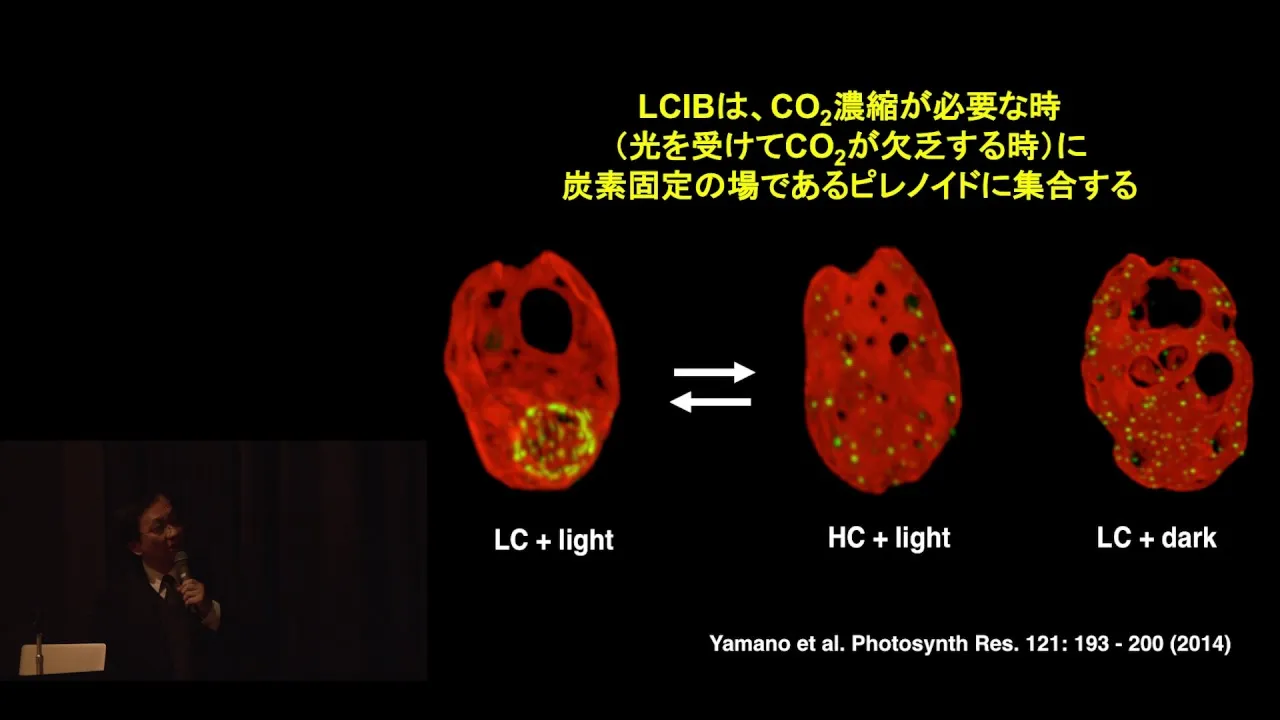 LCIBは、$CO_2$濃縮が必要な時
（光を受けて$CO_2$が欠乏する時）に
炭素固定の場であるピレノイドに集合する

LC + light

HC + light

LC + dark

Yamano et al. Photosynth Res. 121: 193 - 200 (2014)